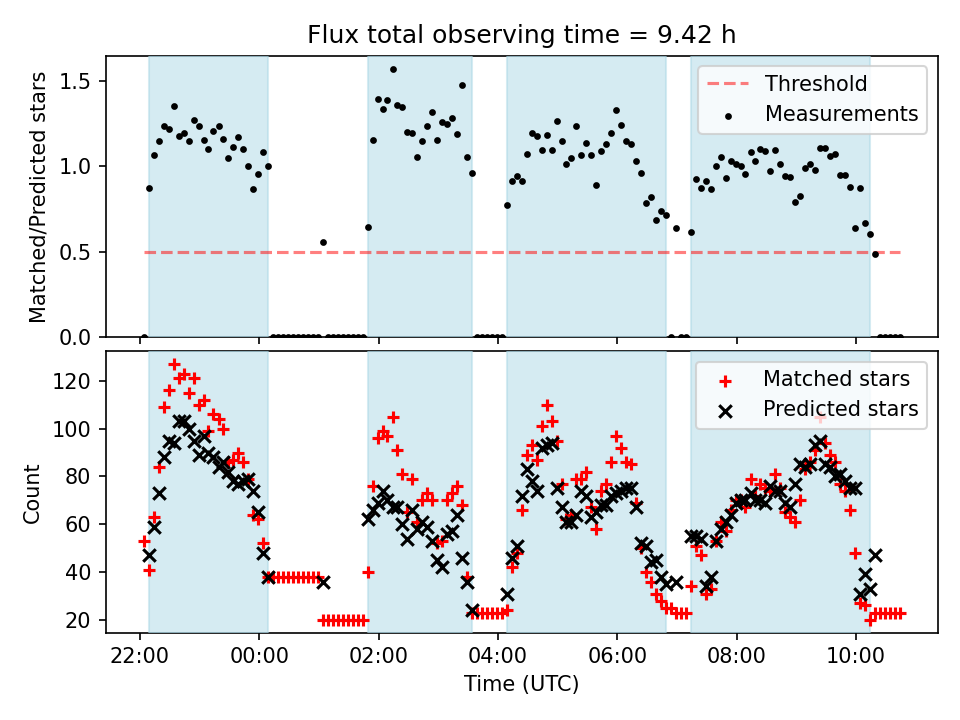 Flux total observing time = 9.42 h

Matched/Predicted stars

1.5
1.0
0.5
0.0

Threshold
Measurements

Count

120
100
80
60
40
20

Matched stars
Predicted stars

22:00
00:00
02:00
04:00
06:00
08:00
10:00

Time (UTC)